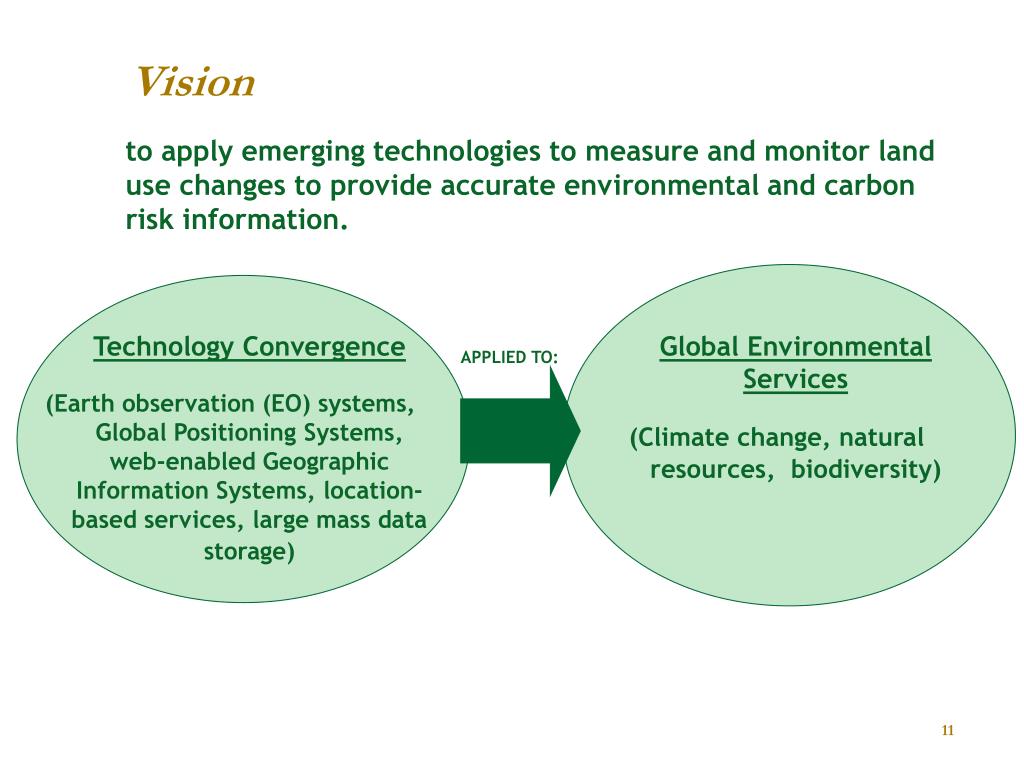 Vision

to apply emerging technologies to measure and monitor land use changes to provide accurate environmental and carbon risk information.

Technology Convergence

(Earth observation (EO) systems, Global Positioning Systems, web-enabled Geographic Information Systems, location-based services, large mass data storage)

APPLIED TO:

Global Environmental Services

(Climate change, natural resources, biodiversity)

11